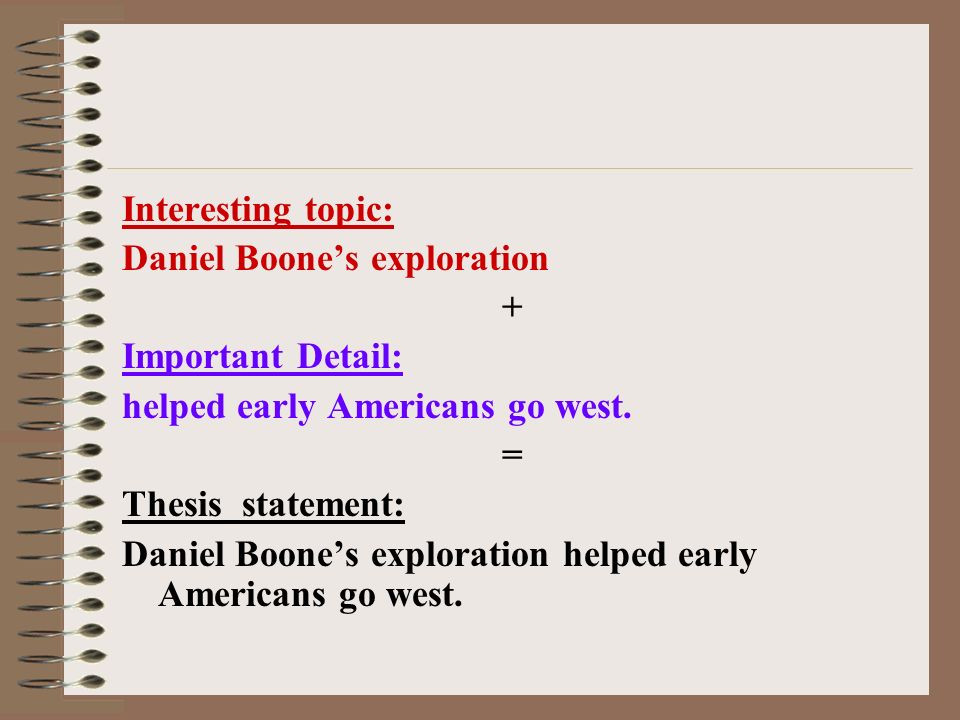 Interesting topic:
Daniel Boone’s exploration

+

Important Detail:
helped early Americans go west.

=

Thesis statement:
Daniel Boone’s exploration helped early Americans go west.